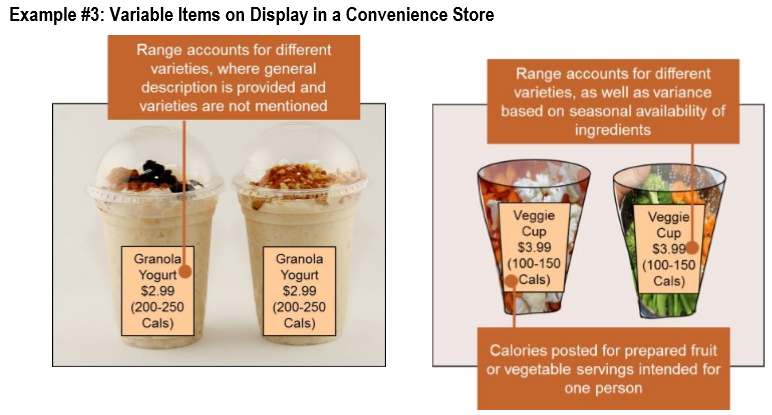 Example #3: Variable Items on Display in a Convenience Store

Range accounts for different varieties, where general description is provided and varieties are not mentioned

Granola Yogurt $2.99 (200-250 Cals)

Granola Yogurt $2.99 (200-250 Cals)

Range accounts for different varieties, as well as variance based on seasonal availability of ingredients

Veggie Cup $3.99 (100-150 Cals)

Veggie Cup $3.99 (100-150 Cals)

Calories posted for prepared fruit or vegetable servings intended for one person